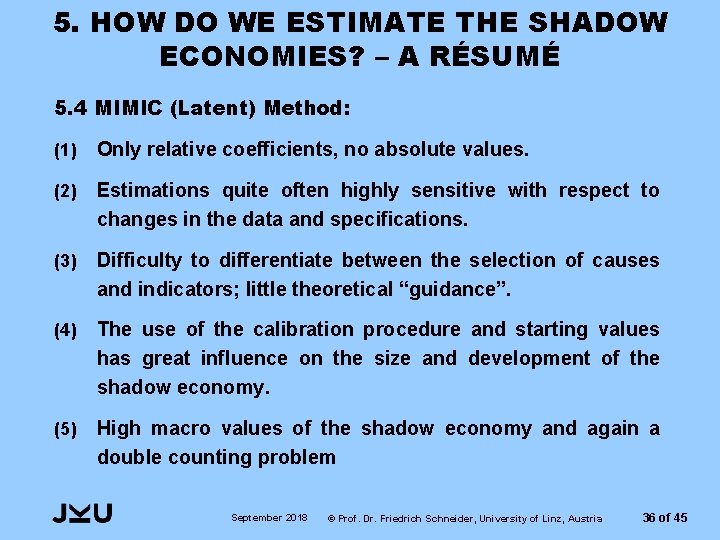 5. HOW DO WE ESTIMATE THE SHADOW ECONOMIES? – A RÉSUMÉ

5.4 MIMIC (Latent) Method:

(1) Only relative coefficients, no absolute values.

(2) Estimations quite often highly sensitive with respect to changes in the data and specifications.

(3) Difficulty to differentiate between the selection of causes and indicators; little theoretical “guidance”.

(4) The use of the calibration procedure and starting values has great influence on the size and development of the shadow economy.

(5) High macro values of the shadow economy and again a double counting problem

JKU

September 2018 © Prof. Dr. Friedrich Schneider, University of Linz, Austria 36 of 45